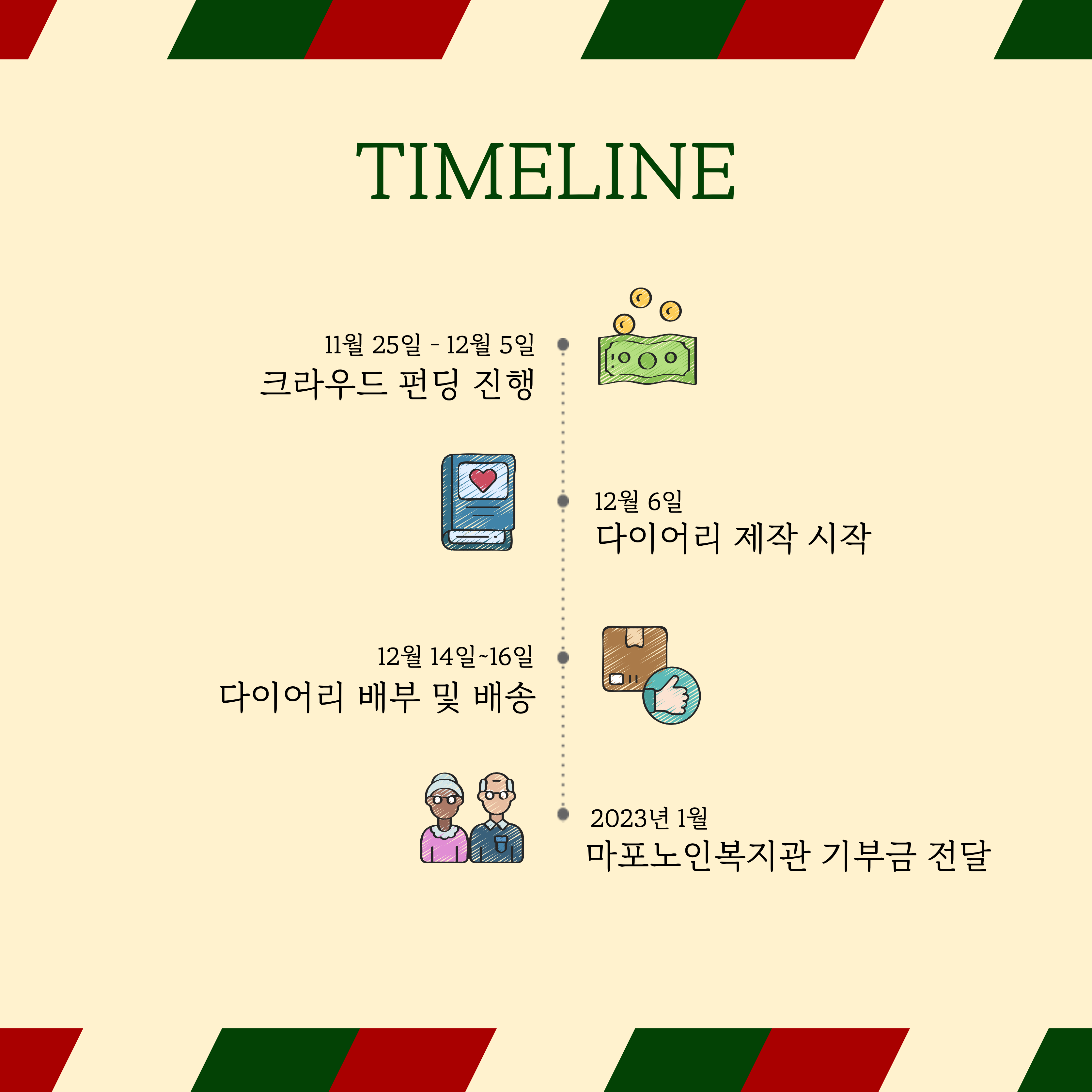 TIMELINE

11월 25일 - 12월 5일
크라우드 펀딩 진행

12월 6일
다이어리 제작 시작

12월 14일~16일
다이어리 배부 및 배송

2023년 1월
마포노인복지관 기부금 전달